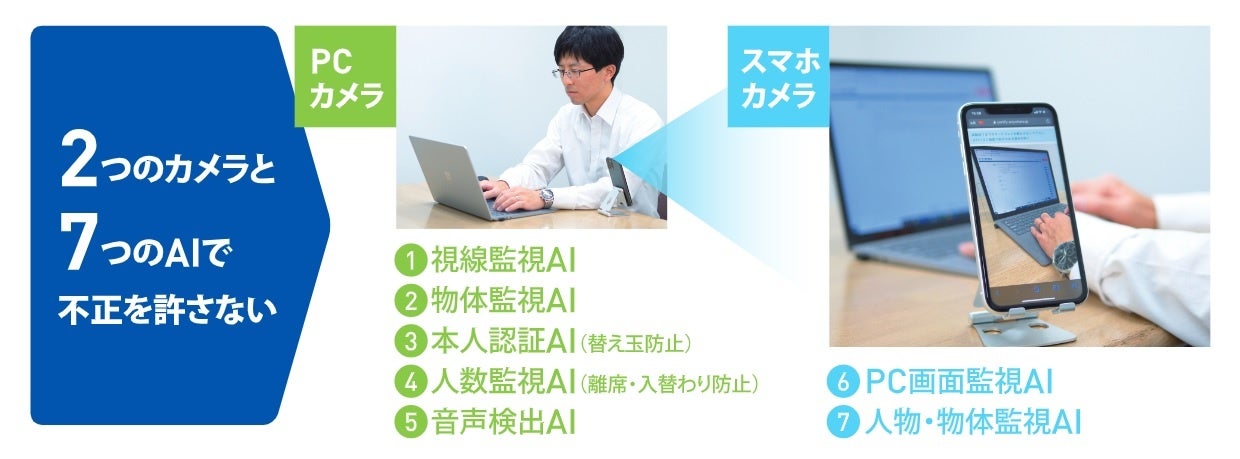 2つのカメラと
7つのAIで
不正を許さない

PC
カメラ

1 視線監視AI
2 物体監視AI
3 本人認証AI（替え玉防止）
4 人数監視AI（離席・入替わり防止）
5 音声検出AI

スマホ
カメラ

6 PC画面監視AI
7 人物・物体監視AI